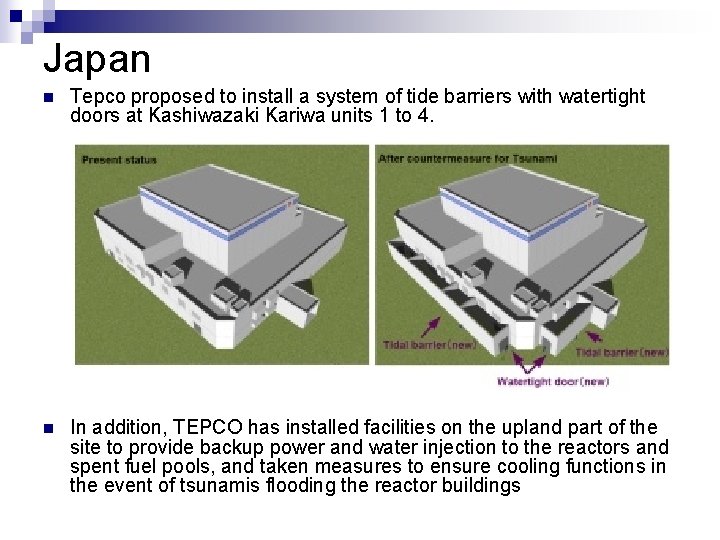 Japan

Tepco proposed to install a system of tide barriers with watertight doors at Kashiwazaki Kariwa units 1 to 4.

Present status

After countermeasure for Tsunami

Tidal barrier (new)

Tidal barrier (new)

Watertight door (new)

In addition, TEPCO has installed facilities on the upland part of the site to provide backup power and water injection to the reactors and spent fuel pools, and taken measures to ensure cooling functions in the event of tsunamis flooding the reactor buildings